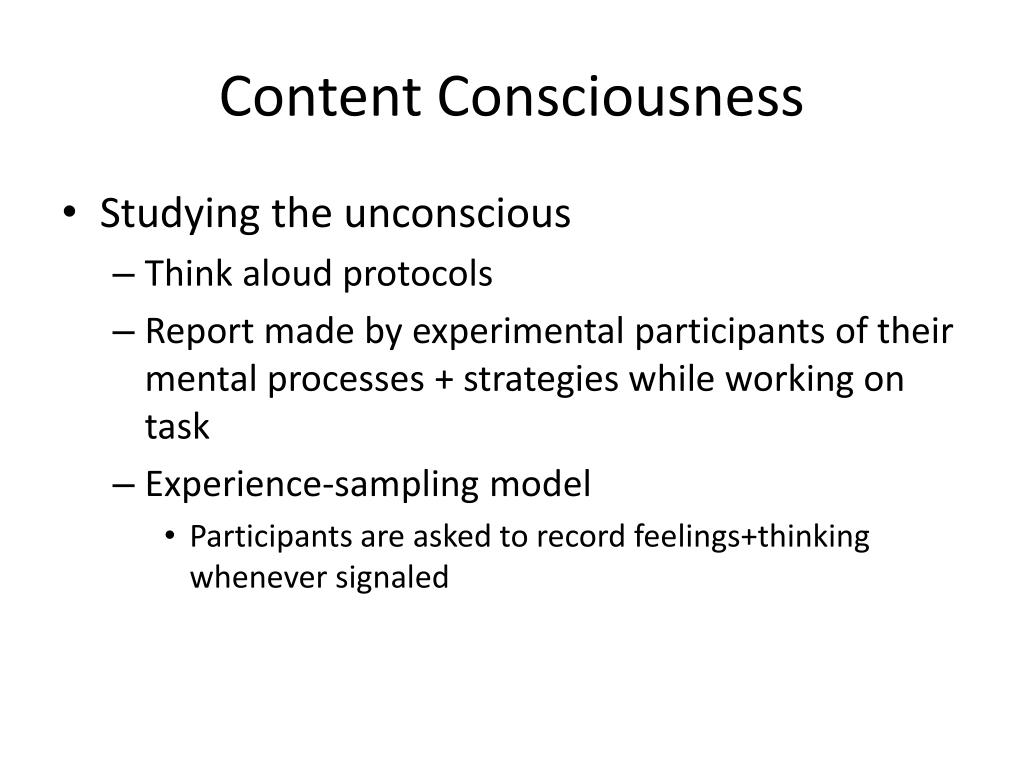 Content Consciousness

• Studying the unconscious
– Think aloud protocols
– Report made by experimental participants of their mental processes + strategies while working on task
– Experience-sampling model
• Participants are asked to record feelings+thinking whenever signaled